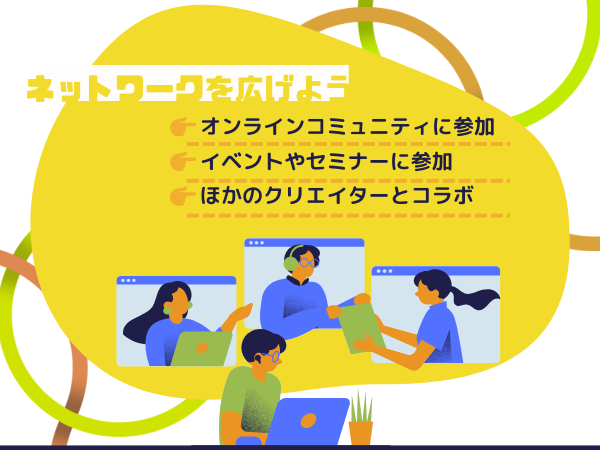 ネットワークを広げよう

オンラインコミュニティに参加

イベントやセミナーに参加

ほかのクリエイターとコラボ